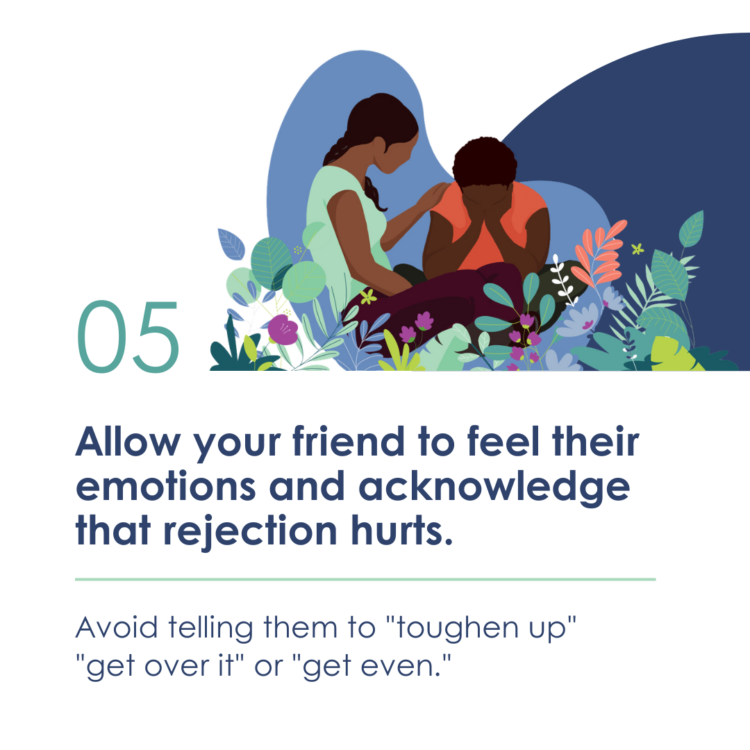 05

Allow your friend to feel their emotions and acknowledge that rejection hurts.

Avoid telling them to "toughen up" "get over it" or "get even."